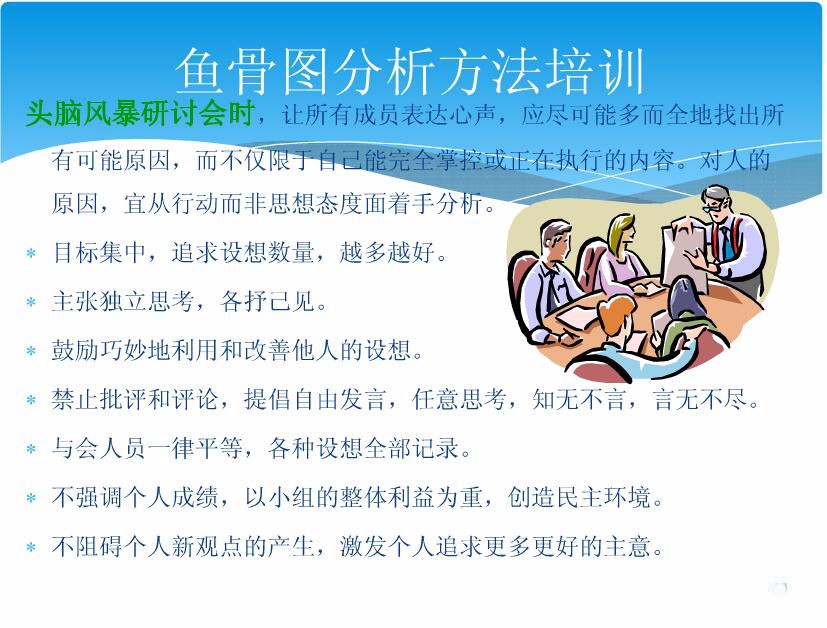 鱼骨图分析方法培训

头脑风暴研讨会时，让所有成员表达心声，应尽可能多而全地找出所有可能原因，而不仅限于自己能完全掌控或正在执行的内容。对人的原因，宜从行动而非思想态度面着手分析。

* 目标集中，追求设想数量，越多越好。
* 主张独立思考，各抒己见。
* 鼓励巧妙地利用和改善他人的设想。
* 禁止批评和评论，提倡自由发言，任意思考，知无不言，言无不尽。
* 与会人员一律平等，各种设想全部记录。
* 不强调个人成绩，以小组的整体利益为重，创造民主环境。
* 不阻碍个人新观点的产生，激发个人追求更多更好的主意。